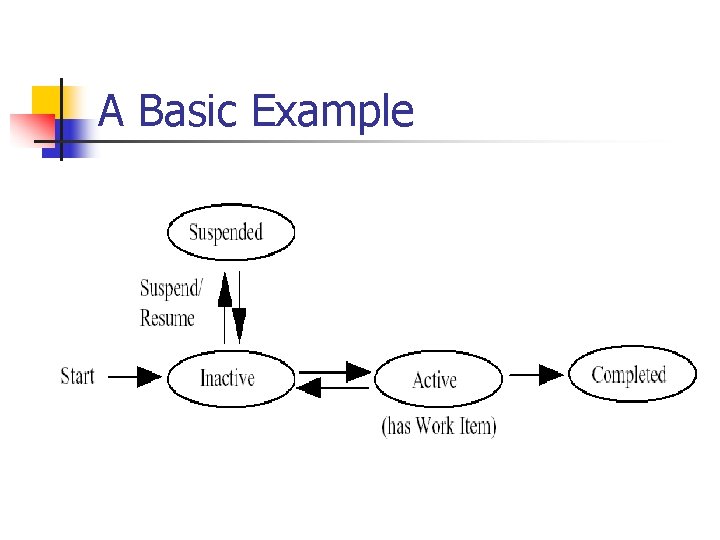 A Basic Example

Suspended

Suspend/
Resume

Start

Inactive

Active
(has Work Item)

Completed